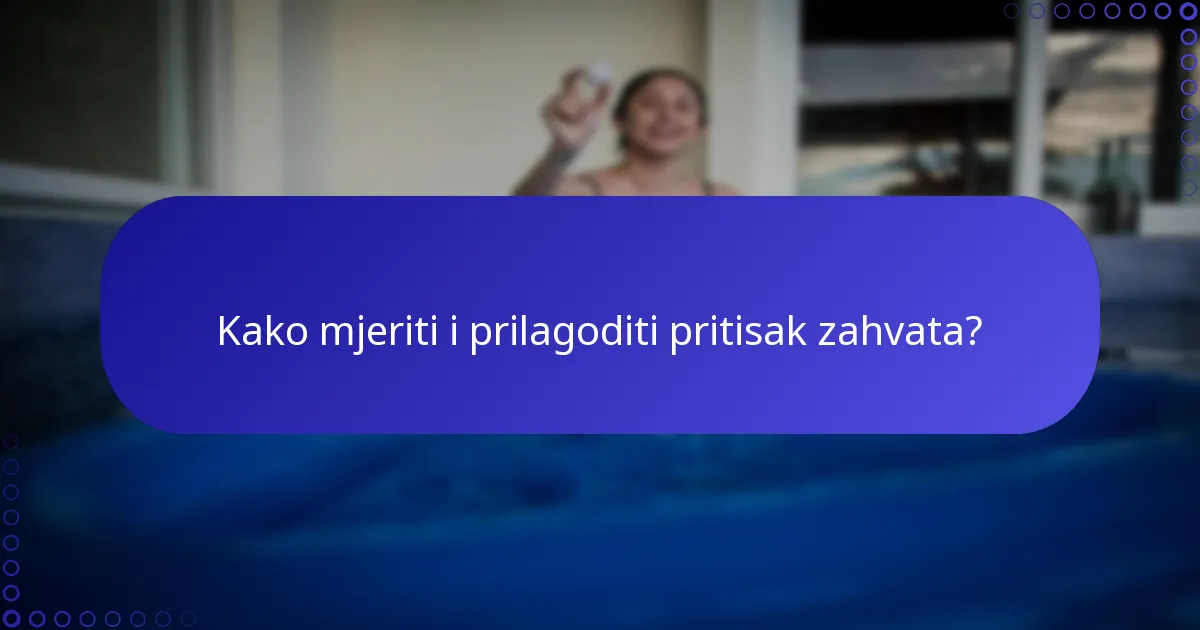 Kako mjeriti i prilagoditi pritisak zahvata?